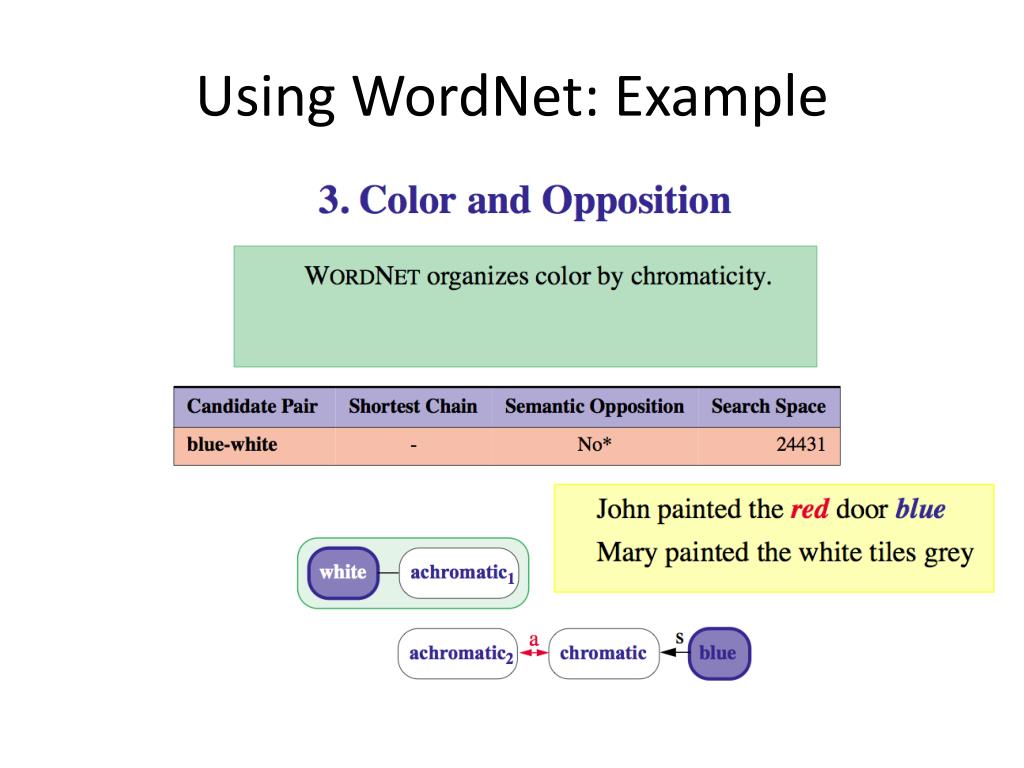 Using WordNet: Example

3. Color and Opposition

WORDNET organizes color by chromaticity.

| Candidate Pair | Shortest Chain | Semantic Opposition | Search Space |
|---|---|---|---|
| blue-white | - | No* | 24431 |

John painted the red door blue
Mary painted the white tiles grey

white achromatic$_1$

achromatic$_2$ a chromatic s blue